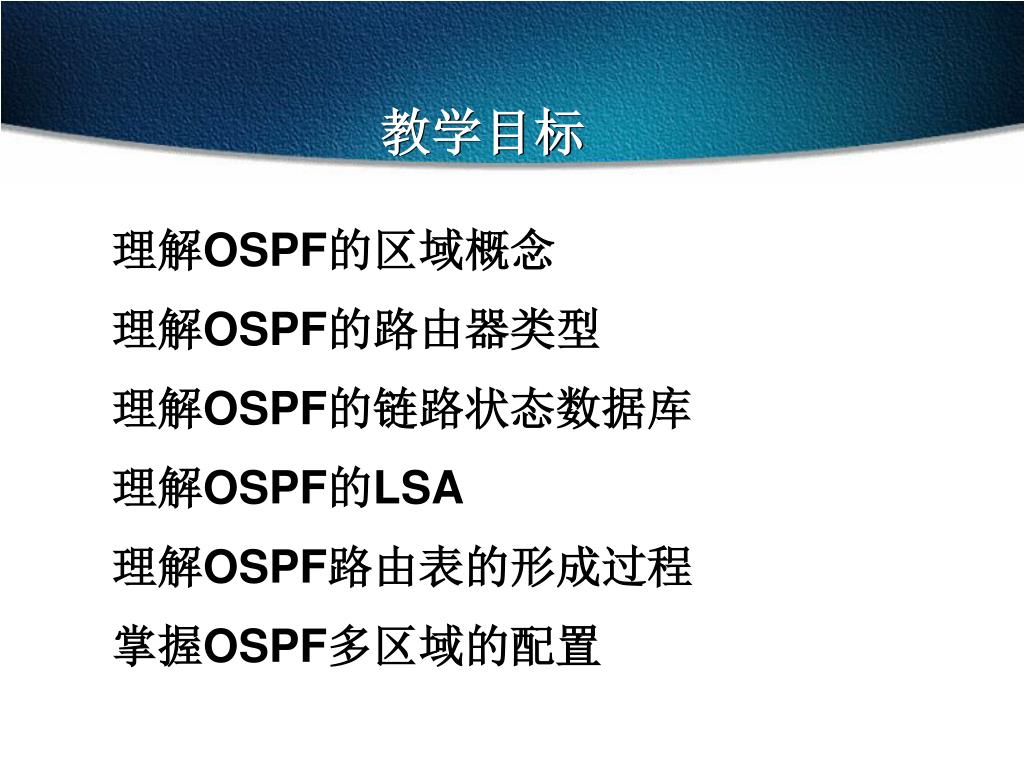 教学目标

理解OSPF的区域概念

理解OSPF的路由器类型

理解OSPF的链路状态数据库

理解OSPF的LSA

理解OSPF路由表的形成过程

掌握OSPF多区域的配置